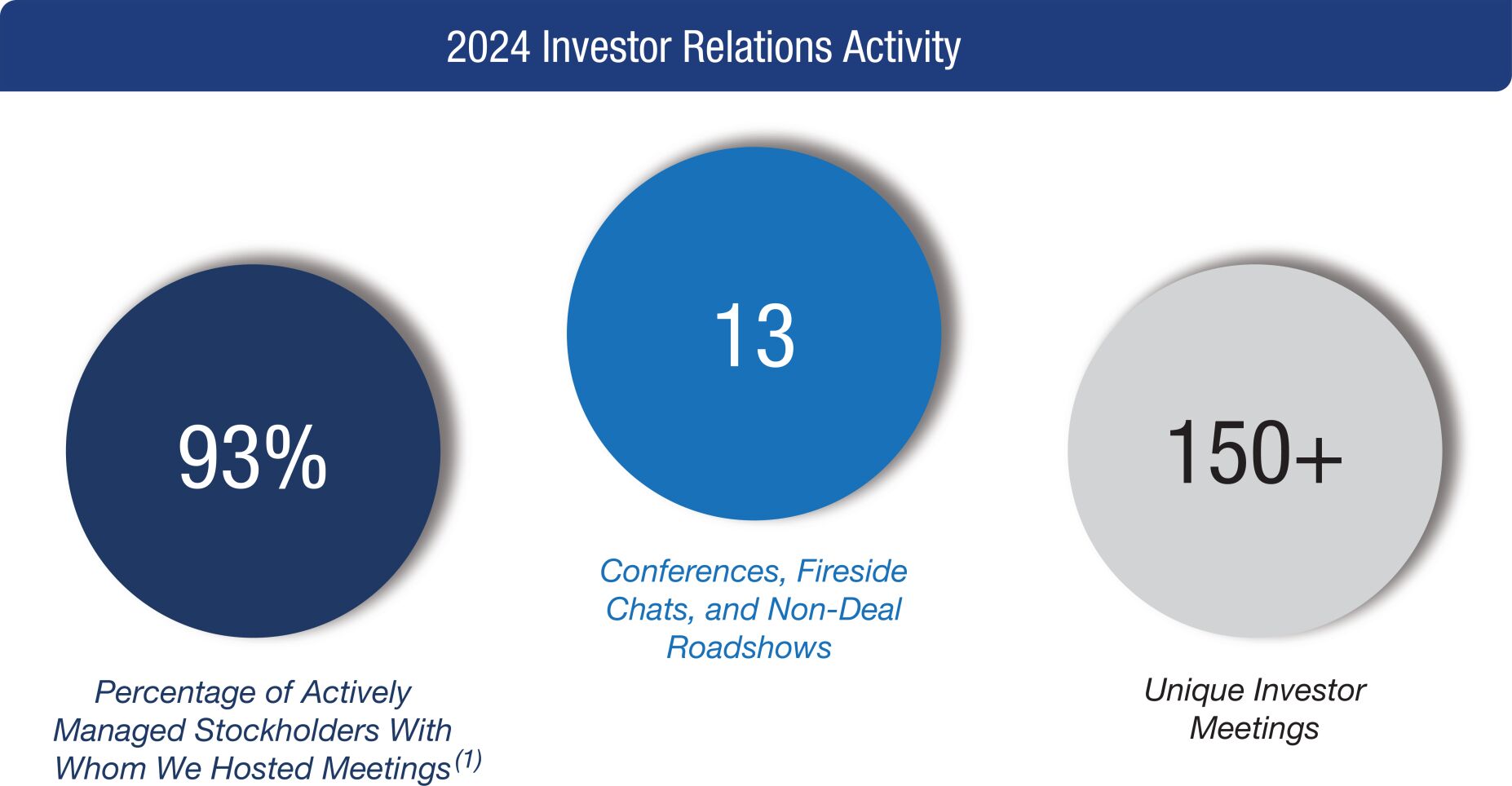 2024 Investor Relations Activity

93%

Percentage of Actively Managed Stockholders With Whom We Hosted Meetings$^{(1)}$

13

Conferences, Fireside Chats, and Non-Deal Roadshows

150+

Unique Investor Meetings